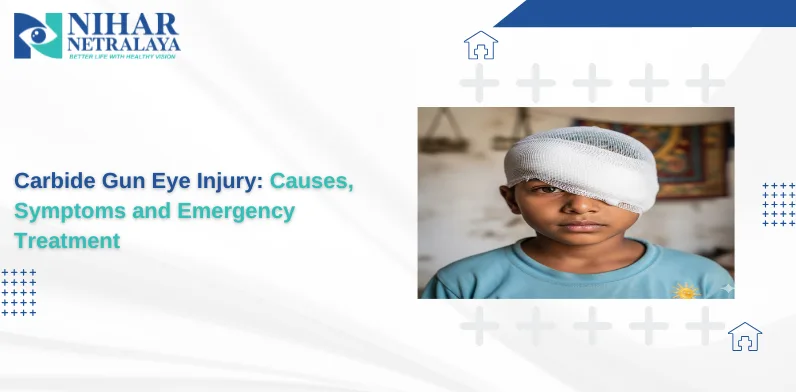 NIHAR NETRALAYA
BETTER LIFE WITH HEALTHY VISION

Carbide Gun Eye Injury: Causes, Symptoms and Emergency Treatment